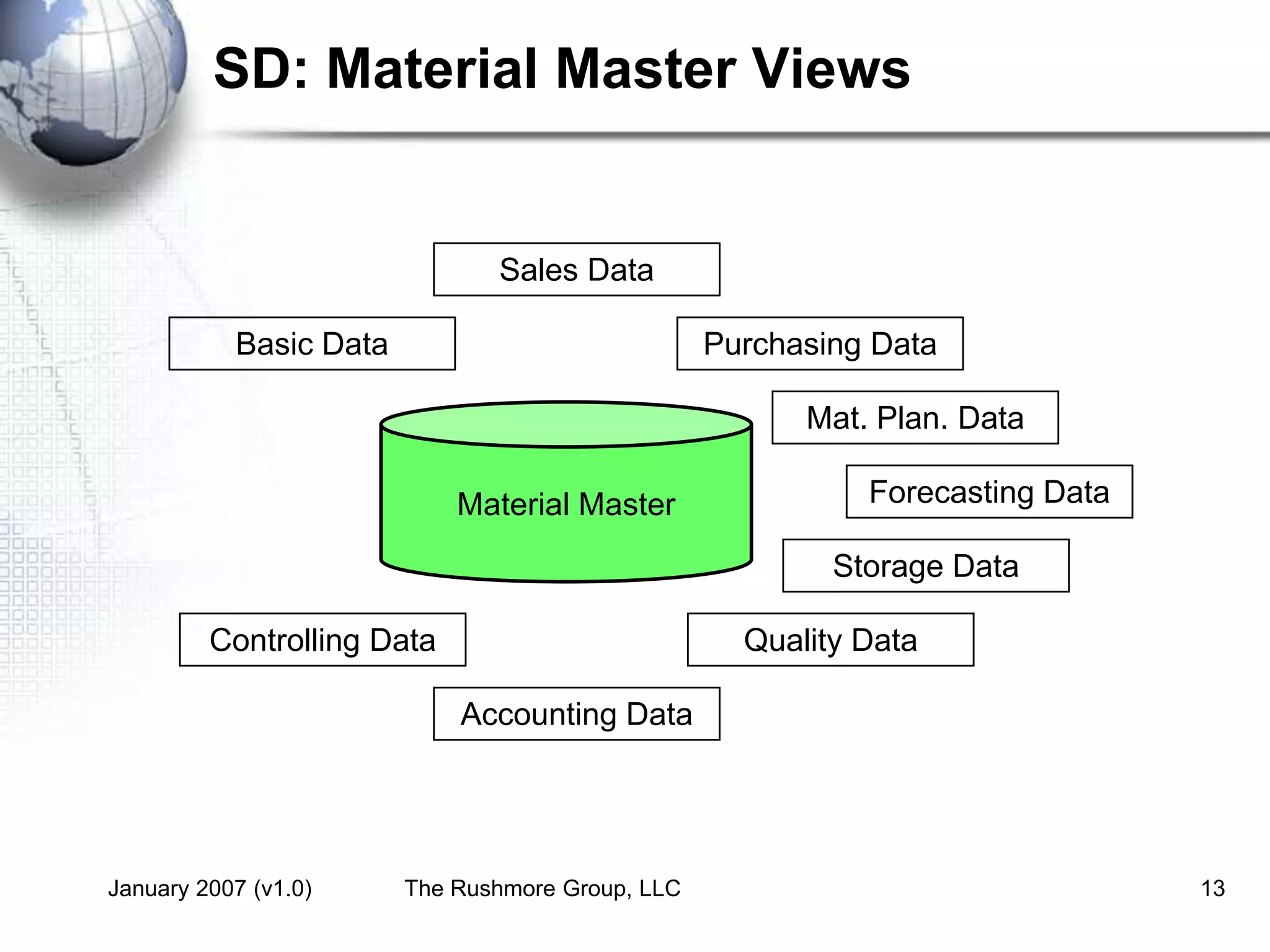 SD: Material Master Views

Sales Data

Basic Data

Purchasing Data

Mat. Plan. Data

Material Master

Forecasting Data

Storage Data

Controlling Data

Quality Data

Accounting Data

January 2007 (v1.0)

The Rushmore Group, LLC

13